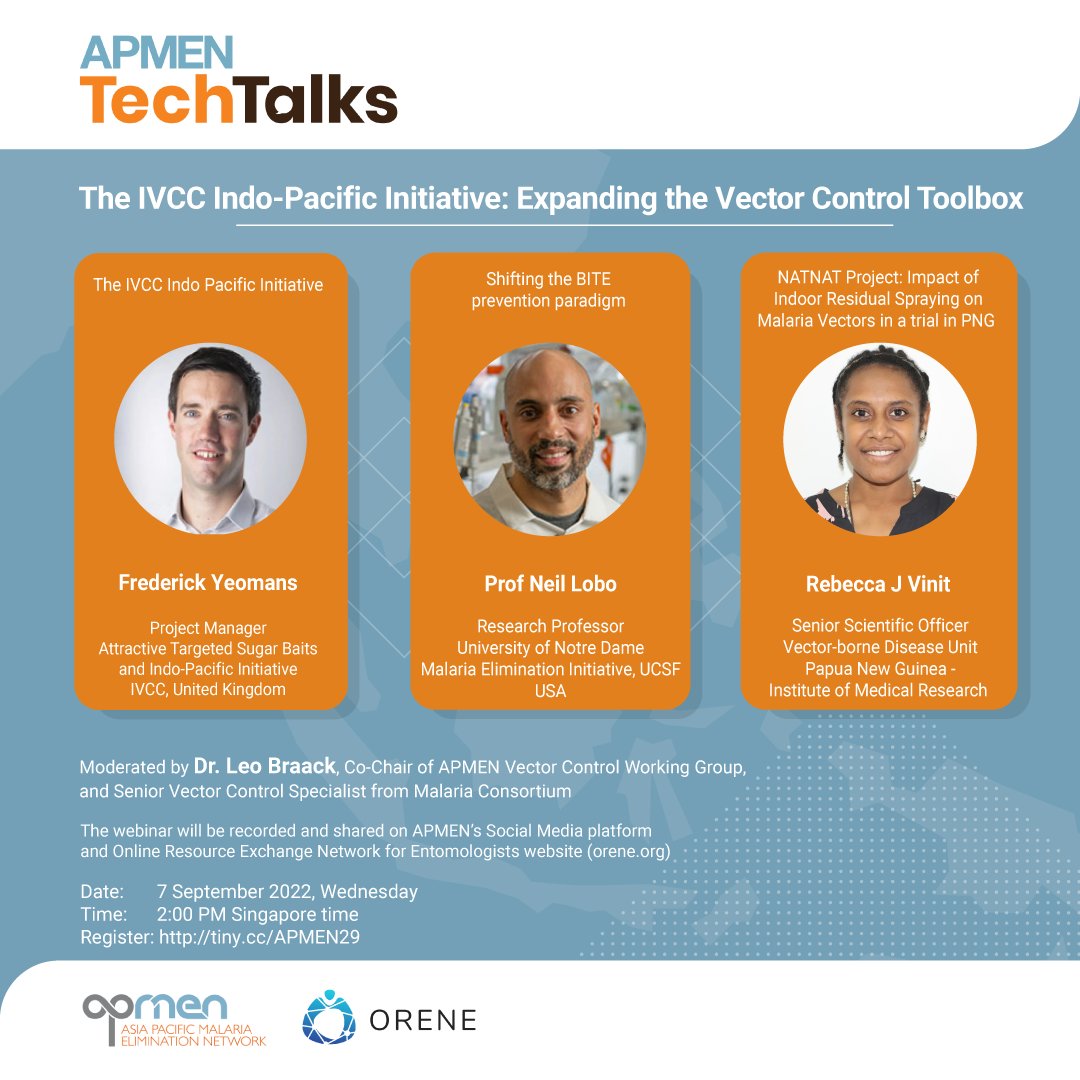 APMEN
TechTalks

The IVCC Indo-Pacific Initiative: Expanding the Vector Control Toolbox

The IVCC Indo Pacific Initiative

Frederick Yeomans

Project Manager
Attractive Targeted Sugar Baits and Indo-Pacific Initiative
IVCC, United Kingdom

Shifting the BITE prevention paradigm

Prof Neil Lobo

Research Professor
University of Notre Dame
Malaria Elimination Initiative, UCSF
USA

NATNAT Project: Impact of Indoor Residual Spraying on Malaria Vectors in a trial in PNG

Rebecca J Vinit

Senior Scientific Officer
Vector-borne Disease Unit
Papua New Guinea -
Institute of Medical Research

Moderated by Dr. Leo Braack, Co-Chair of APMEN Vector Control Working Group, and Senior Vector Control Specialist from Malaria Consortium

The webinar will be recorded and shared on APMEN's Social Media platform and Online Resource Exchange Network for Entomologists website (orene.org)

Date: 7 September 2022, Wednesday
Time: 2:00 PM Singapore time
Register: http://tiny.cc/APMEN29

apmen
ASIA PACIFIC MALARIA ELIMINATION NETWORK

ORENE